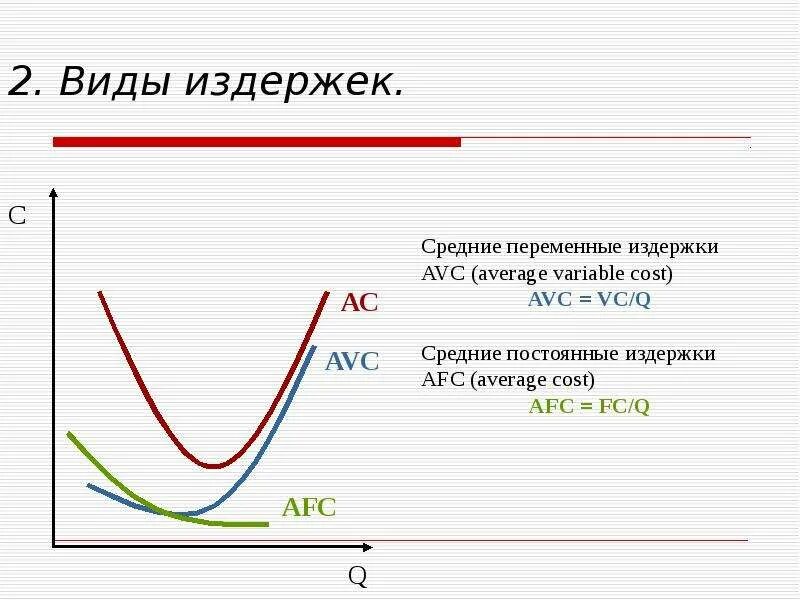 2. Виды издержек.

C

AC

AVC

AFC

Q

Средние переменные издержки AVC (average variable cost)
AVC = VC/Q

Средние постоянные издержки AFC (average cost)
AFC = FC/Q